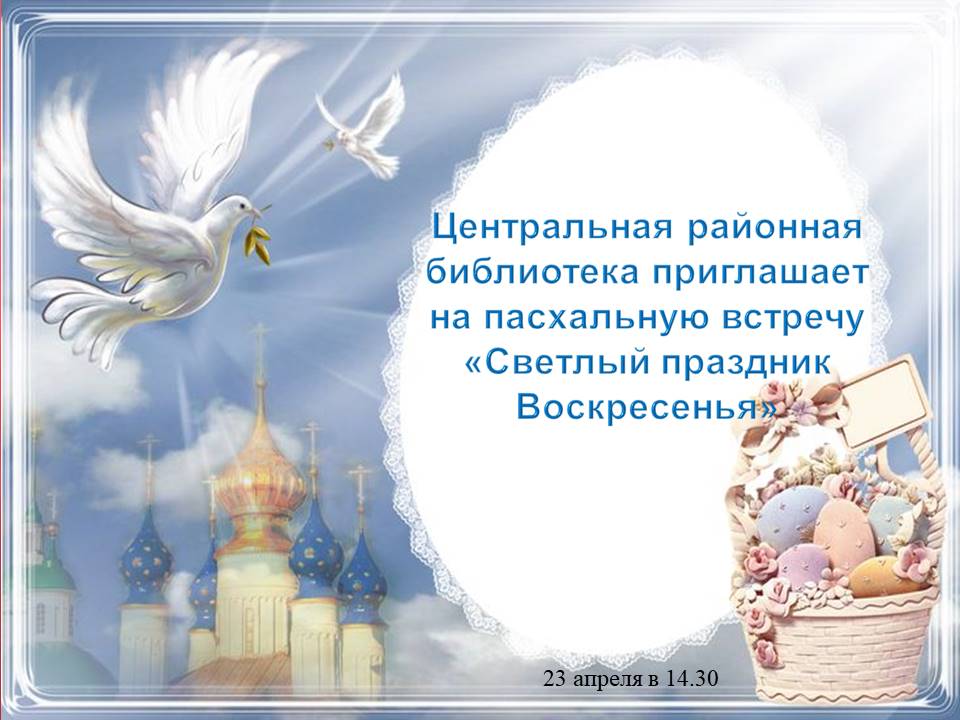 Центральная районная библиотека приглашает на пасхальную встречу «Светлый праздник Воскресенья»

23 апреля в 14.30